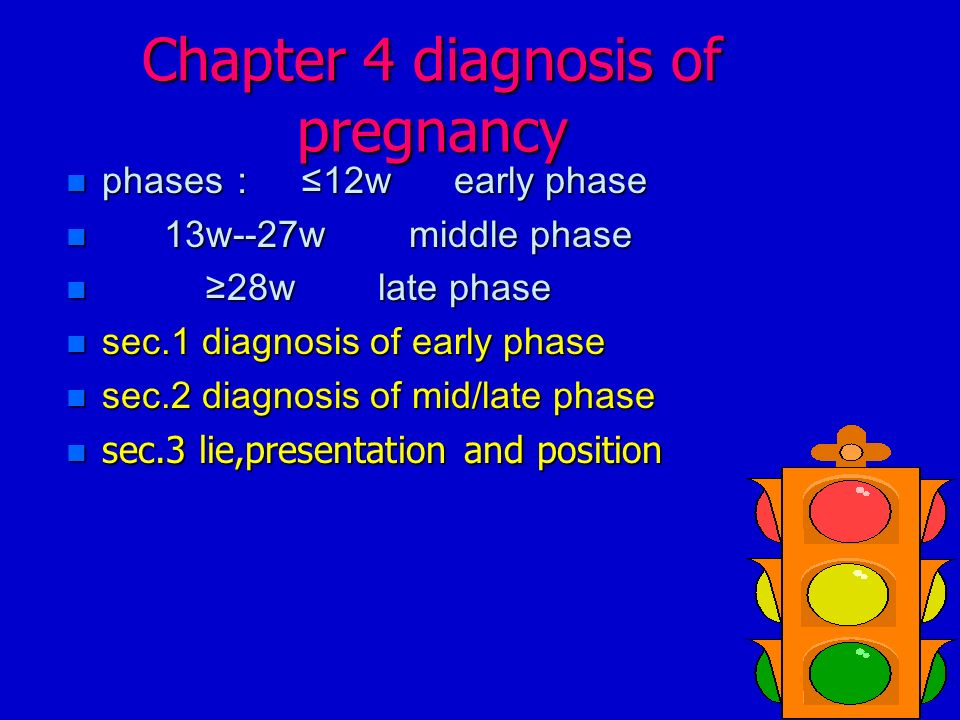 Chapter 4 diagnosis of pregnancy

- phases : ≤12w early phase
- 13w--27w middle phase
- ≥28w late phase
- sec.1 diagnosis of early phase
- sec.2 diagnosis of mid/late phase
- sec.3 lie,presentation and position